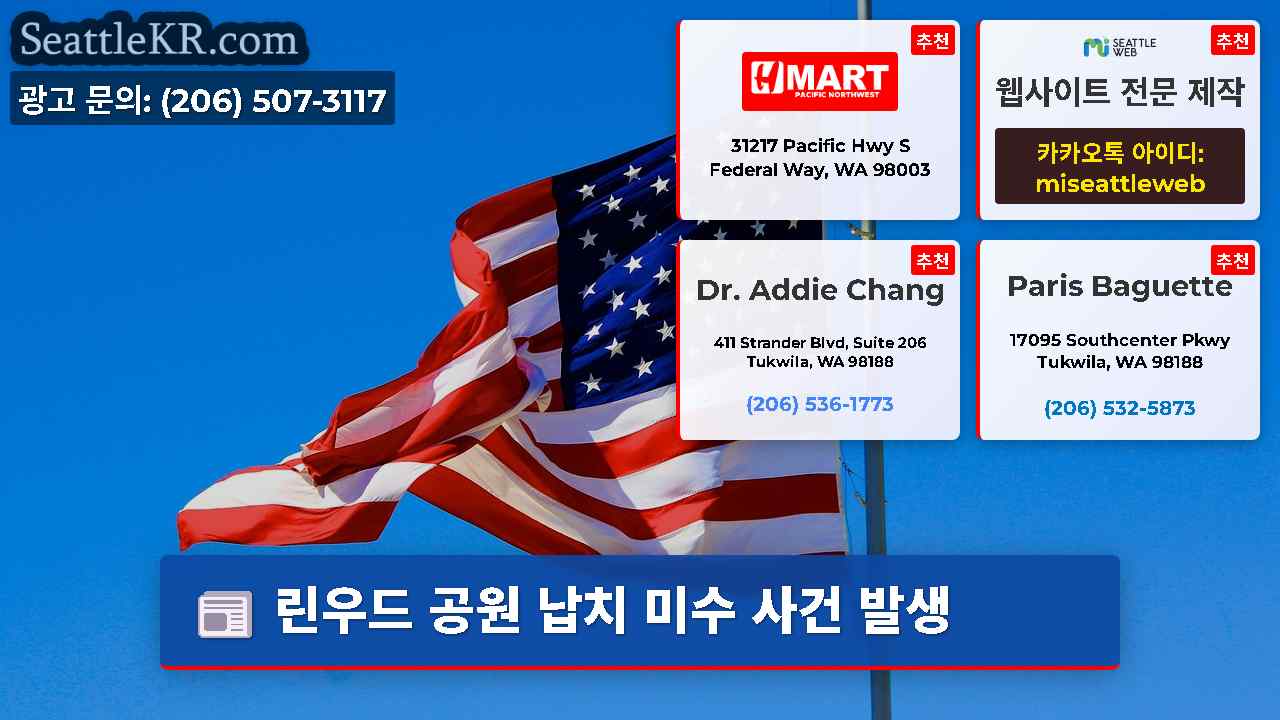 SeattleKR.com
광고 문의: (206) 507-3117

추천
H MART
PACIFIC NORTHWEST
31217 Pacific Hwy S
Federal Way, WA 98003

추천
SEATTLE WEB
웹사이트 전문 제작
카카오톡 아이디:
miseattleweb

추천
Dr. Addie Chang
411 Strander Blvd, Suite 206
Tukwila, WA 98188
(206) 536-1773

추천
Paris Baguette
17095 Southcenter Pkwy
Tukwila, WA 98188
(206) 532-5873

린우드 공원 납치 미수 사건 발생